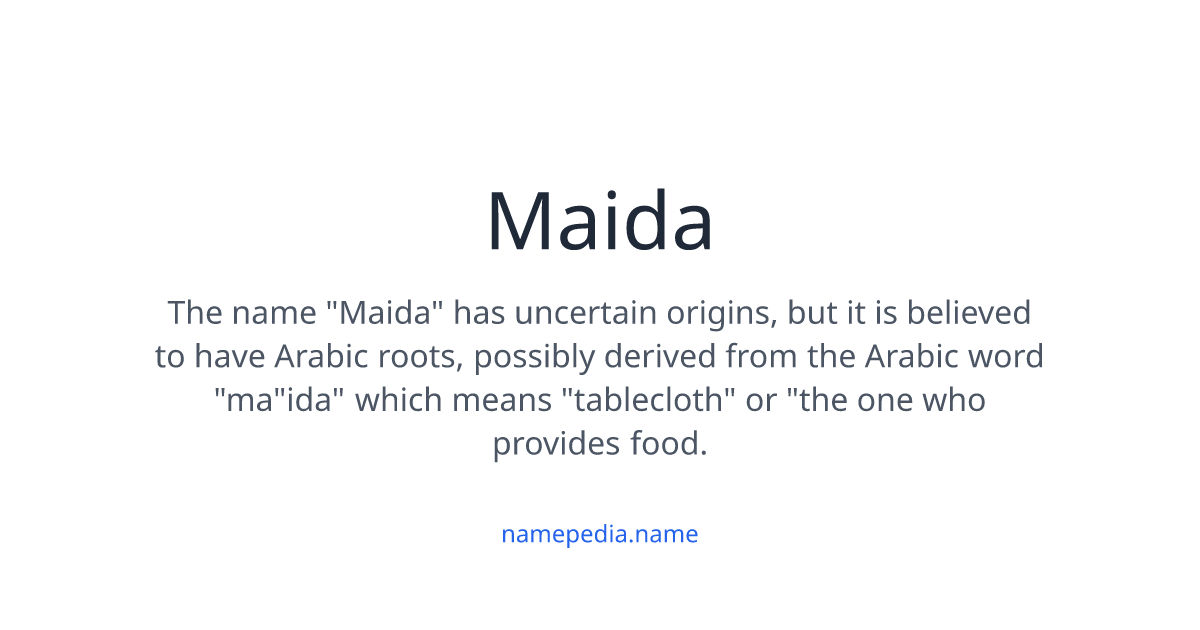 Maida

The name "Maida" has uncertain origins, but it is believed to have Arabic roots, possibly derived from the Arabic word "ma"ida" which means "tablecloth" or "the one who provides food.

namepedia.name